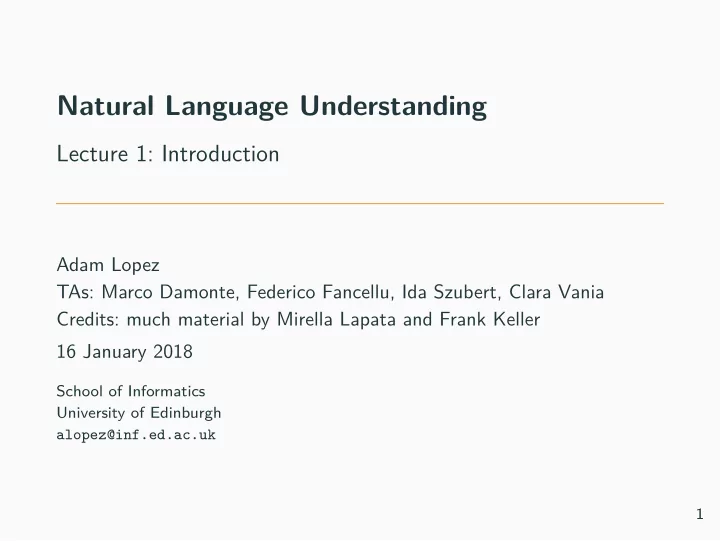 Natural Language Understanding

Lecture 1: Introduction

Adam Lopez
TAs: Marco Damonte, Federico Fancellu, Ida Szubert, Clara Vania
Credits: much material by Mirella Lapata and Frank Keller

16 January 2018

School of Informatics
University of Edinburgh
alopez@inf.ed.ac.uk

1